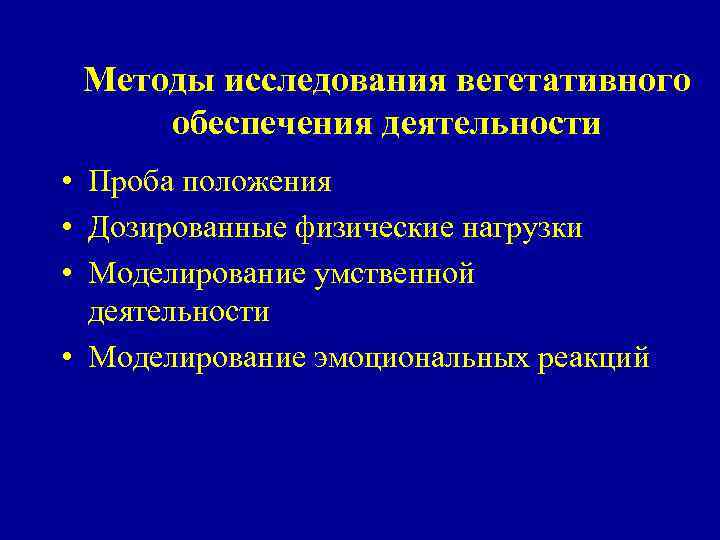 Методы исследования вегетативного обеспечения деятельности

• Проба положения
• Дозированные физические нагрузки
• Моделирование умственной деятельности
• Моделирование эмоциональных реакций